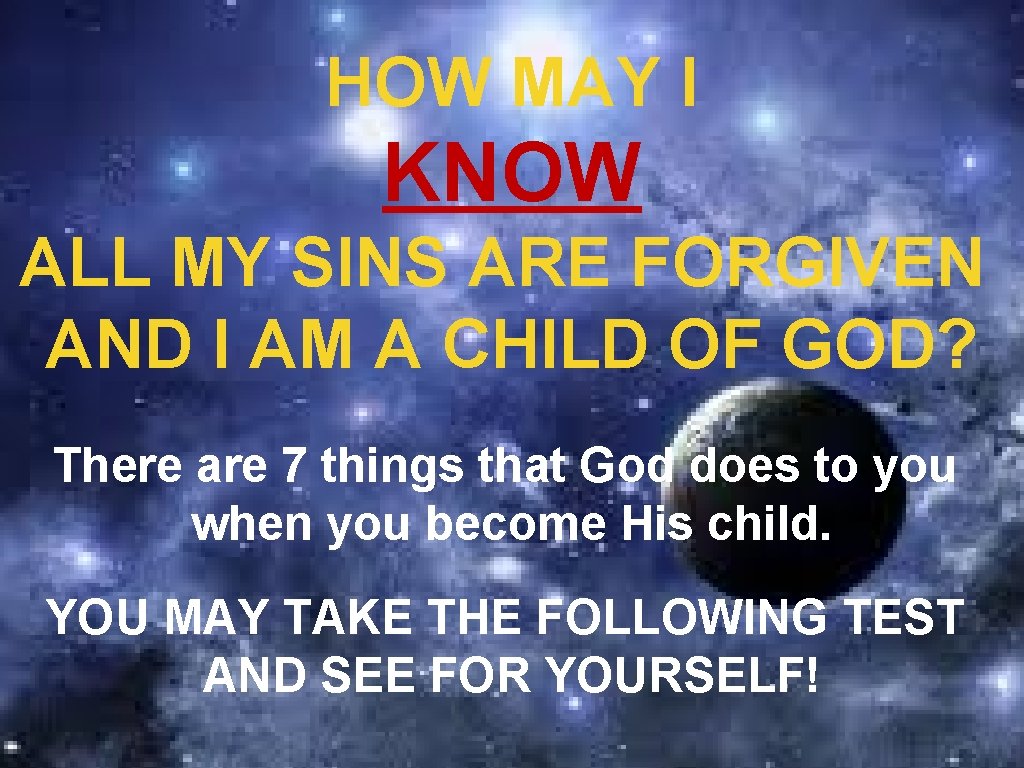 HOW MAY I

KNOW

ALL MY SINS ARE FORGIVEN AND I AM A CHILD OF GOD?

There are 7 things that God does to you when you become His child.

YOU MAY TAKE THE FOLLOWING TEST AND SEE FOR YOURSELF!